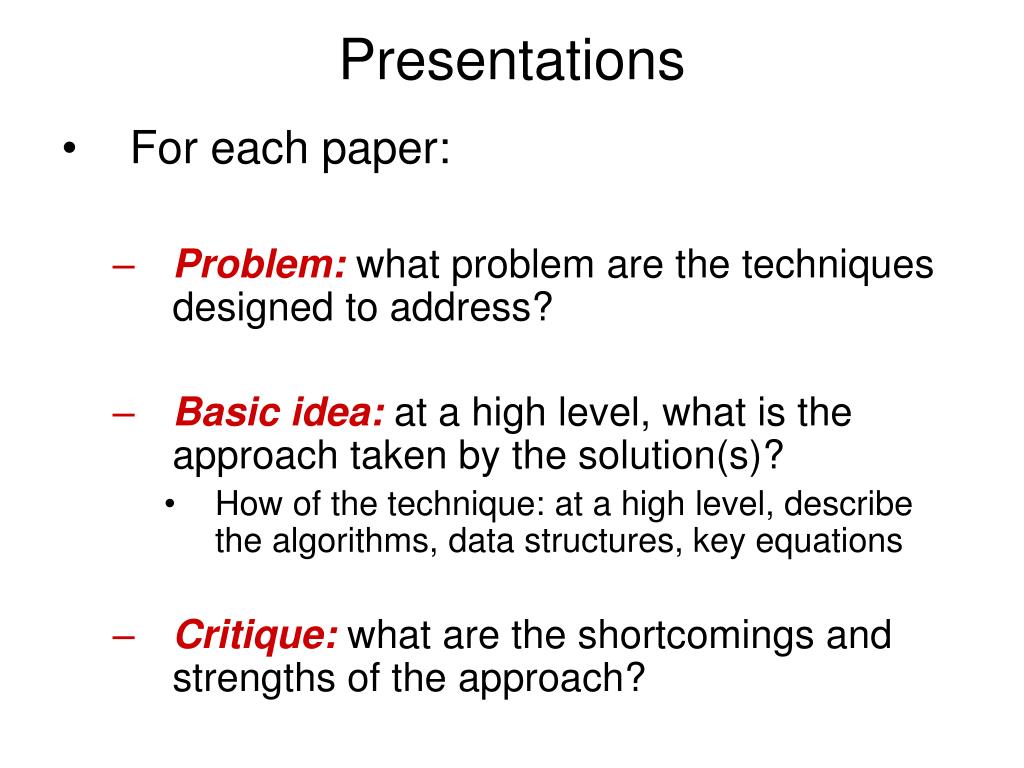 Presentations

• For each paper:

– Problem: what problem are the techniques designed to address?

– Basic idea: at a high level, what is the approach taken by the solution(s)?

• How of the technique: at a high level, describe the algorithms, data structures, key equations

– Critique: what are the shortcomings and strengths of the approach?